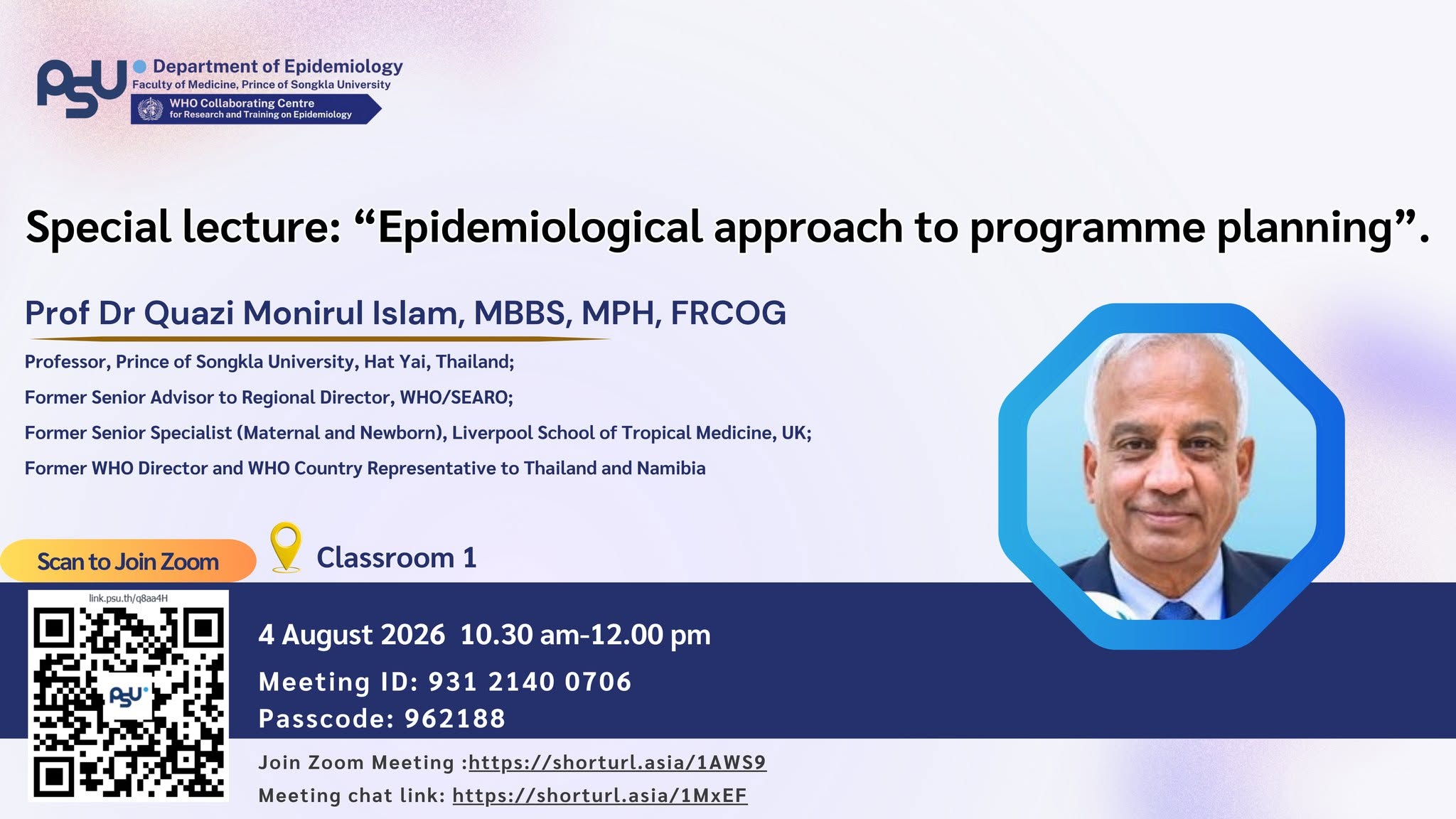 PSU Department of Epidemiology
Faculty of Medicine, Prince of Songkla University
WHO Collaborating Centre for Research and Training on Epidemiology

Special lecture: “Epidemiological approach to programme planning”.

Prof Dr Quazi Monirul Islam, MBBS, MPH, FRCOG

Professor, Prince of Songkla University, Hat Yai, Thailand;

Former Senior Advisor to Regional Director, WHO/SEARO;

Former Senior Specialist (Maternal and Newborn), Liverpool School of Tropical Medicine, UK;

Former WHO Director and WHO Country Representative to Thailand and Namibia

Scan to Join Zoom

Classroom 1

link.psu.th/q8aa4H

PSU

4 August 2026 10.30 am-12.00 pm

Meeting ID: 931 2140 0706
Passcode: 962188

Join Zoom Meeting :https://shorturl.asia/1AWS9
Meeting chat link: https://shorturl.asia/1MxEF